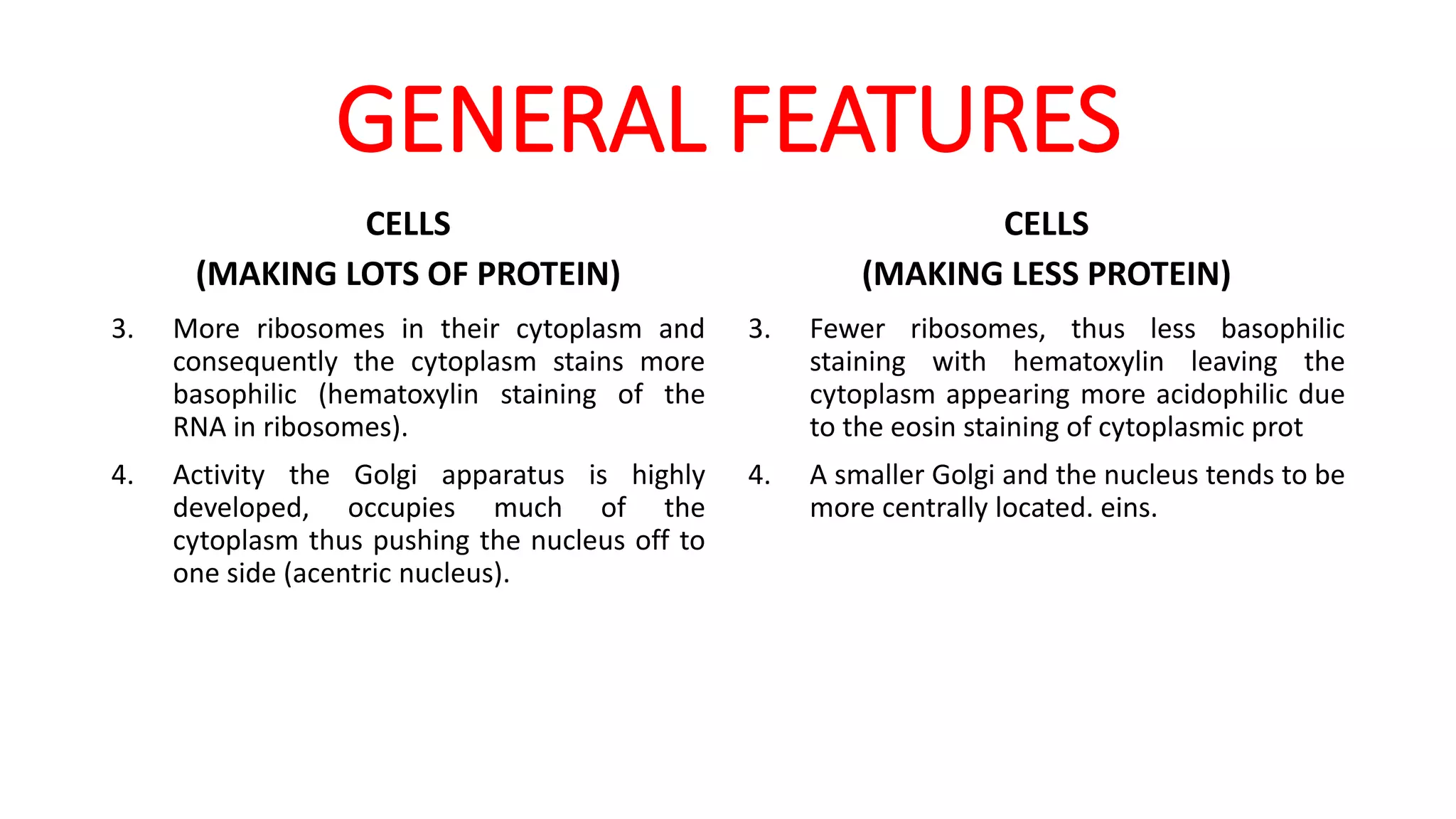 GENERAL FEATURES

CELLS
(MAKING LOTS OF PROTEIN)

3. More ribosomes in their cytoplasm and consequently the cytoplasm stains more basophilic (hematoxylin staining of the RNA in ribosomes).

4. Activity the Golgi apparatus is highly developed, occupies much of the cytoplasm thus pushing the nucleus off to one side (acentric nucleus).

CELLS
(MAKING LESS PROTEIN)

3. Fewer ribosomes, thus less basophilic staining with hematoxylin leaving the cytoplasm appearing more acidophilic due to the eosin staining of cytoplasmic prot

4. A smaller Golgi and the nucleus tends to be more centrally located. eins.